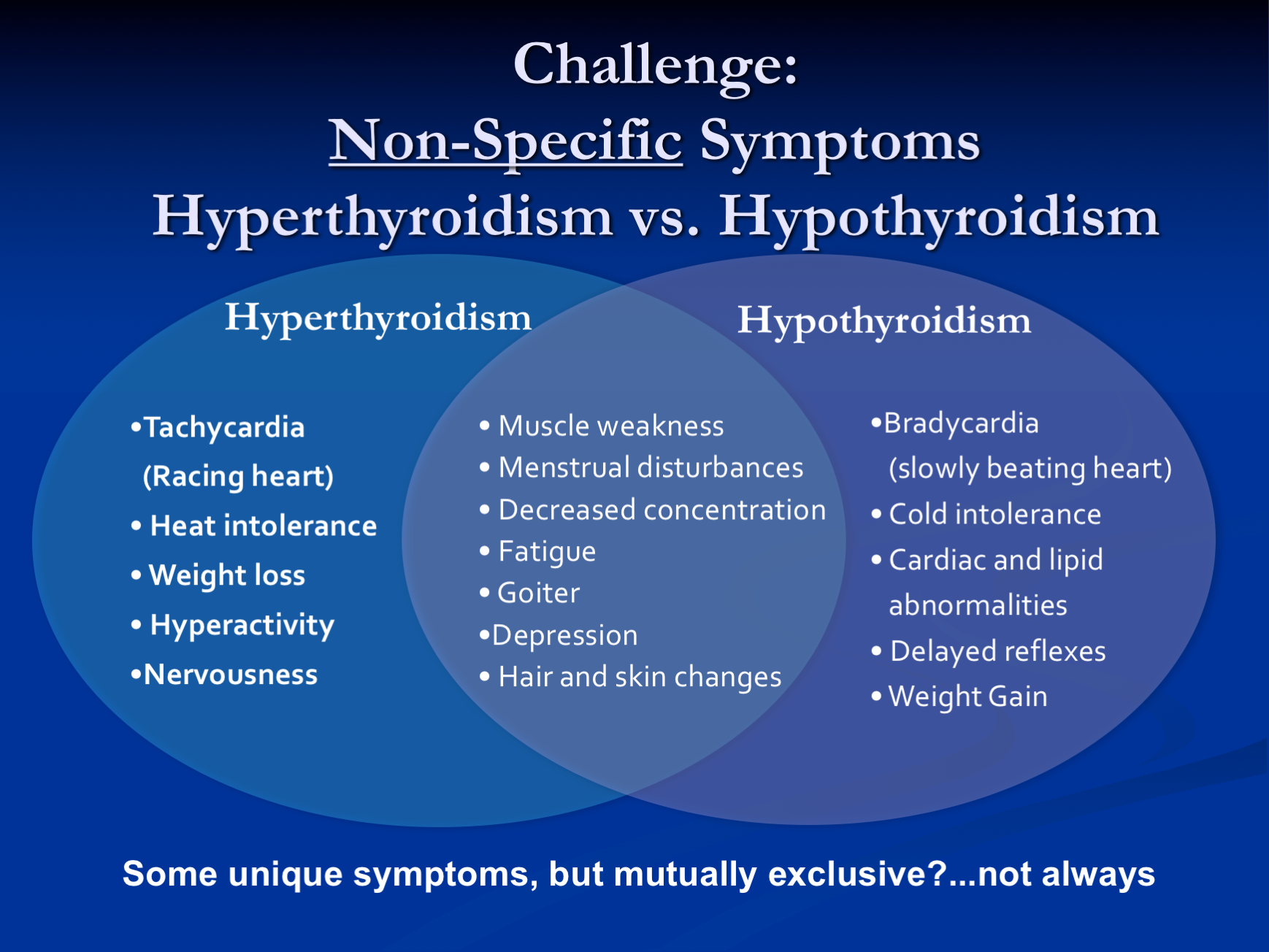 Challenge:
Non-Specific Symptoms
Hyperthyroidism vs. Hypothyroidism

Hyperthyroidism

•Tachycardia (Racing heart)
• Heat intolerance
• Weight loss
• Hyperactivity
•Nervousness

• Muscle weakness
• Menstrual disturbances
• Decreased concentration
• Fatigue
• Goiter
•Depression
• Hair and skin changes

Hypothyroidism

•Bradycardia (slowly beating heart)
• Cold intolerance
• Cardiac and lipid abnormalities
• Delayed reflexes
• Weight Gain

Some unique symptoms, but mutually exclusive?...not always